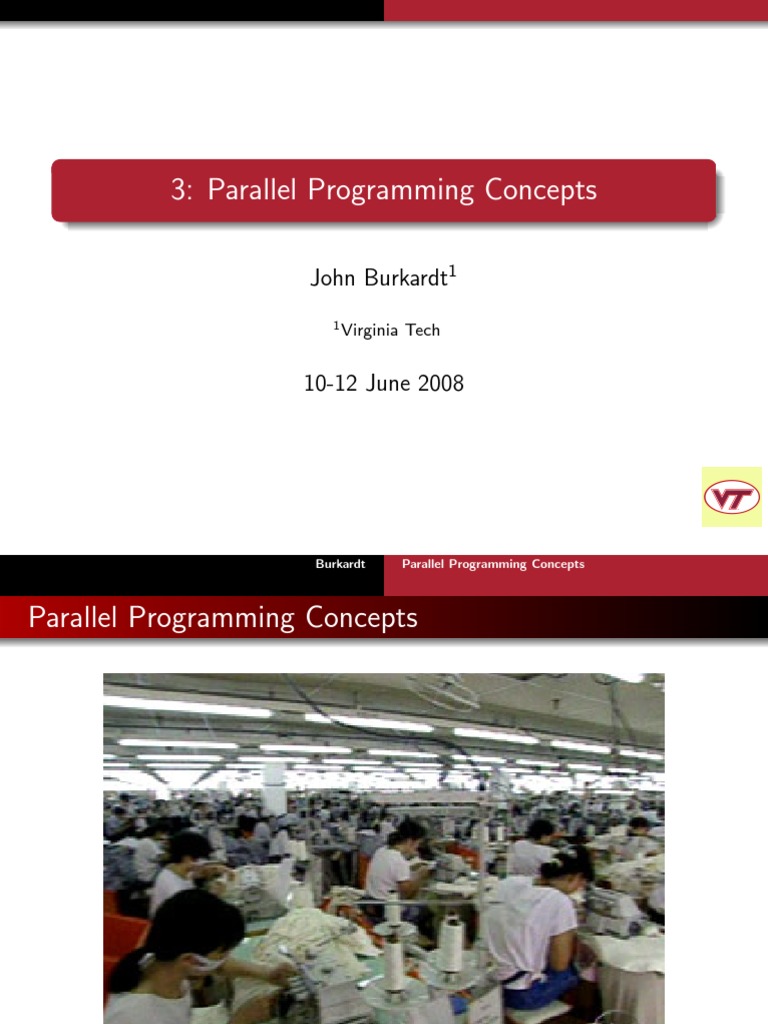 3: Parallel Programming Concepts

John Burkardt$^1$

$^1$Virginia Tech

10-12 June 2008

VT

Burkardt Parallel Programming Concepts

Parallel Programming Concepts